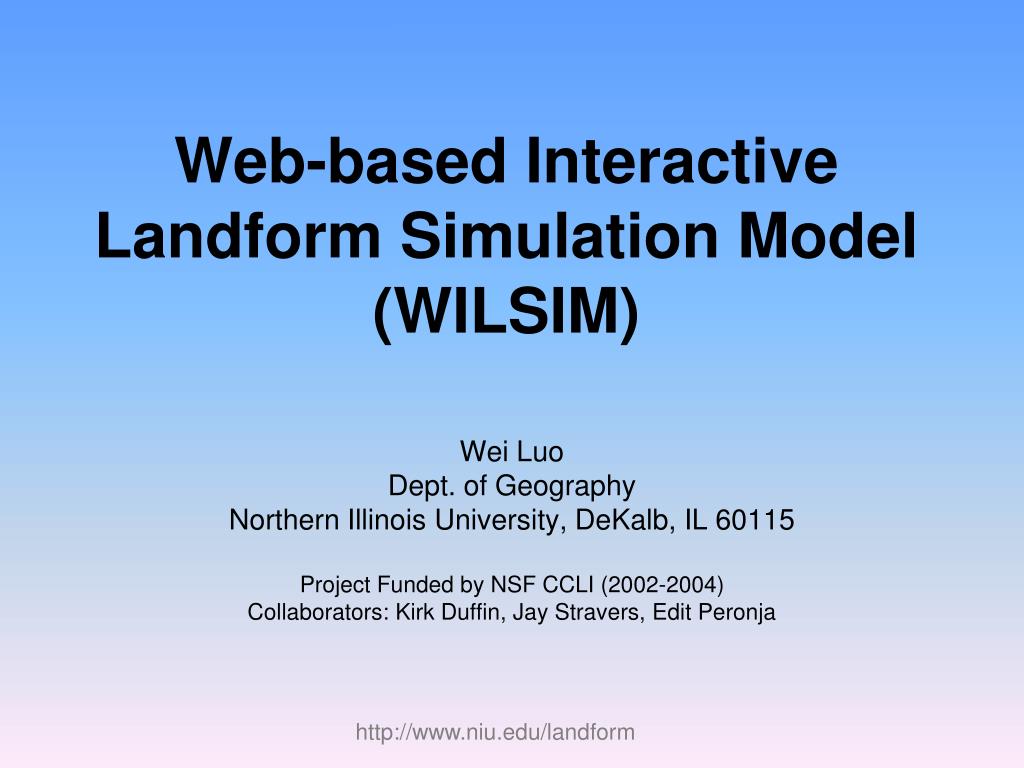 Web-based Interactive Landform Simulation Model (WILSIM)

Wei Luo
Dept. of Geography
Northern Illinois University, DeKalb, IL 60115

Project Funded by NSF CCLI (2002-2004)
Collaborators: Kirk Duffin, Jay Stravers, Edit Peronja

http://www.niu.edu/landform